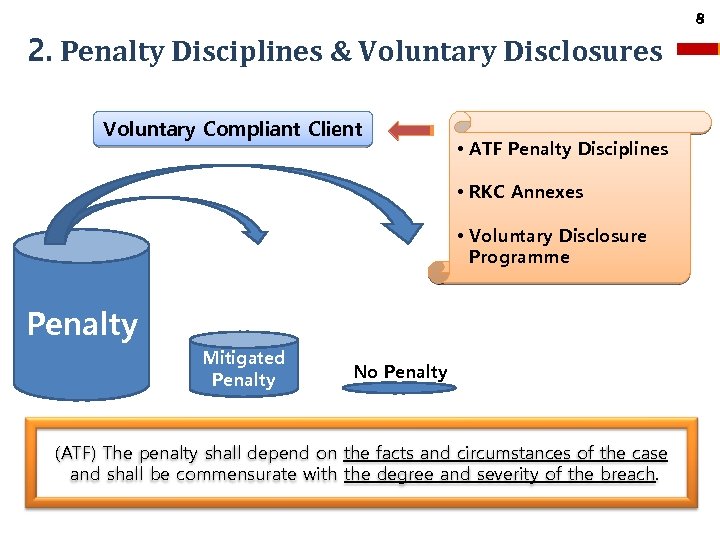 8

2. Penalty Disciplines & Voluntary Disclosures

Voluntary Compliant Client

• ATF Penalty Disciplines

• RKC Annexes

• Voluntary Disclosure Programme

Penalty

Mitigated Penalty

No Penalty

(ATF) The penalty shall depend on the facts and circumstances of the case and shall be commensurate with the degree and severity of the breach.